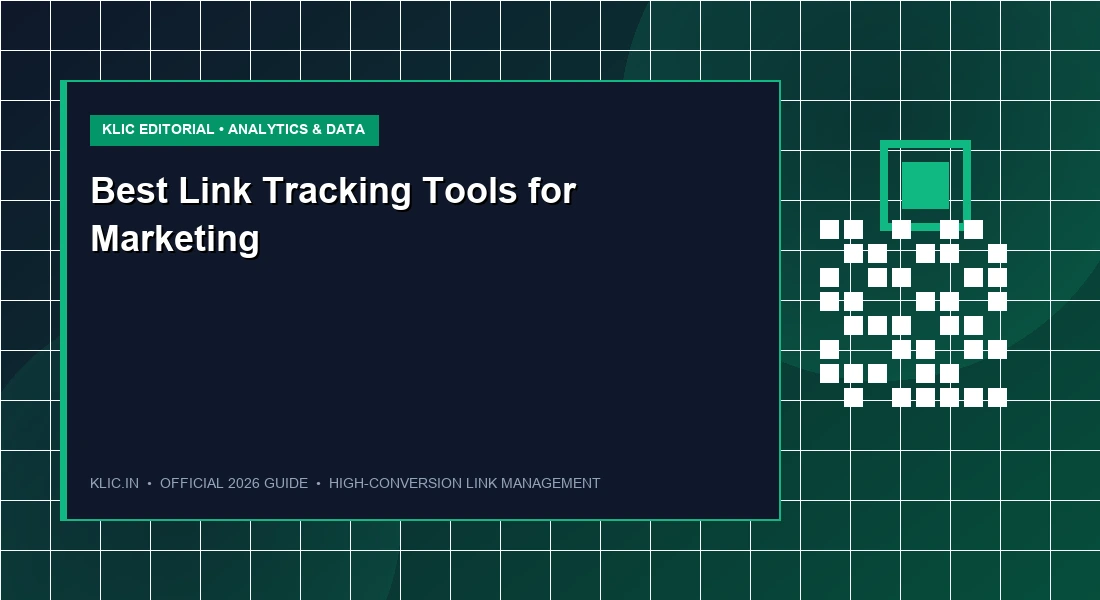 KLIC EDITORIAL • ANALYTICS & DATA

Best Link Tracking Tools for Marketing

KLIC.IN • OFFICIAL 2026 GUIDE • HIGH-CONVERSION LINK MANAGEMENT